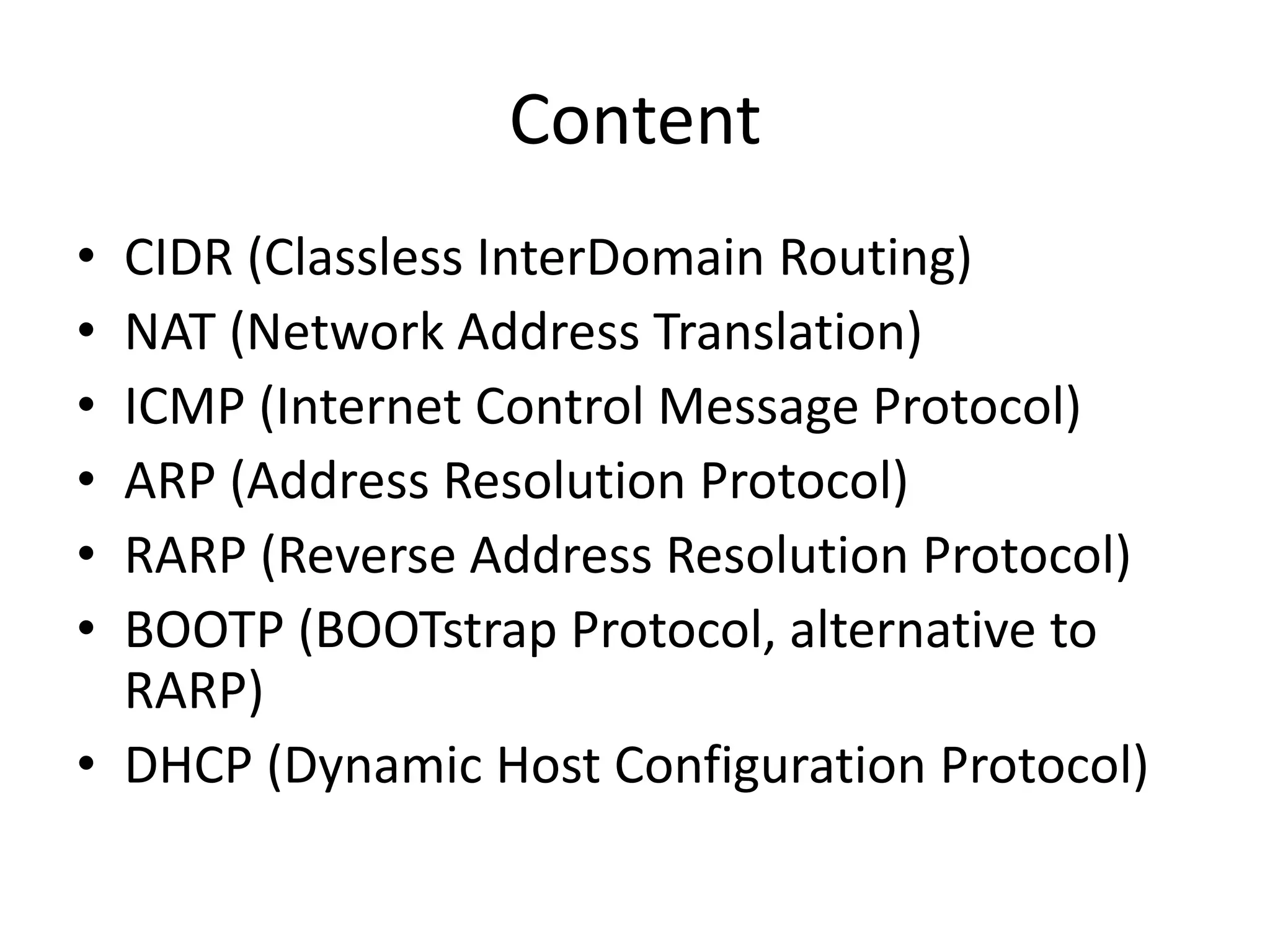 Content

• CIDR (Classless InterDomain Routing)
• NAT (Network Address Translation)
• ICMP (Internet Control Message Protocol)
• ARP (Address Resolution Protocol)
• RARP (Reverse Address Resolution Protocol)
• BOOTP (BOOTstrap Protocol, alternative to RARP)
• DHCP (Dynamic Host Configuration Protocol)